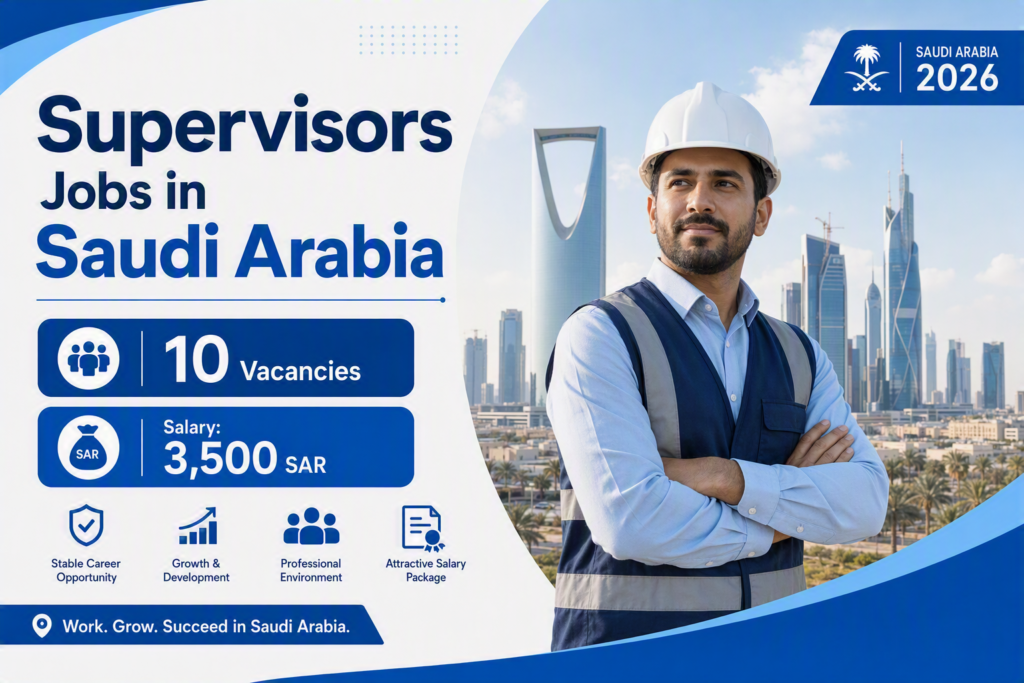 SAUDI ARABIA 2026

Supervisors Jobs in Saudi Arabia

10 Vacancies

SAR

Salary: 3,500 SAR

Stable Career Opportunity

Growth & Development

Professional Environment

Attractive Salary Package

Work. Grow. Succeed in Saudi Arabia.